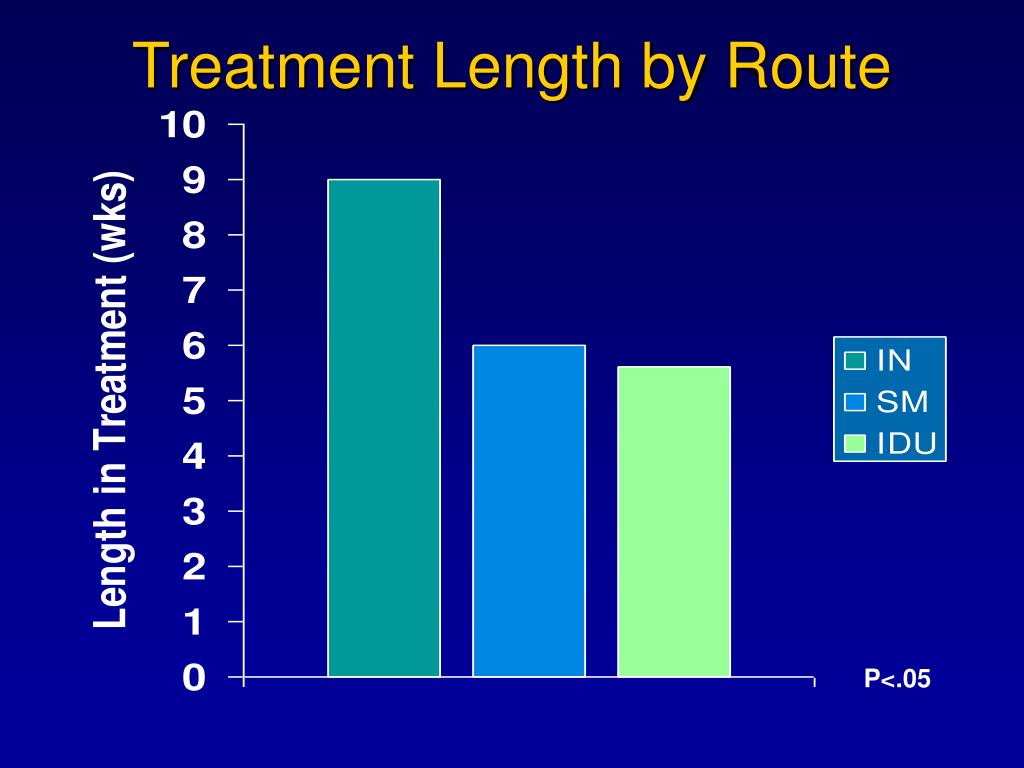 Treatment Length by Route

Length in Treatment (wks)

10
9
8
7
6
5
4
3
2
1
0

IN
SM
IDU

P<.05